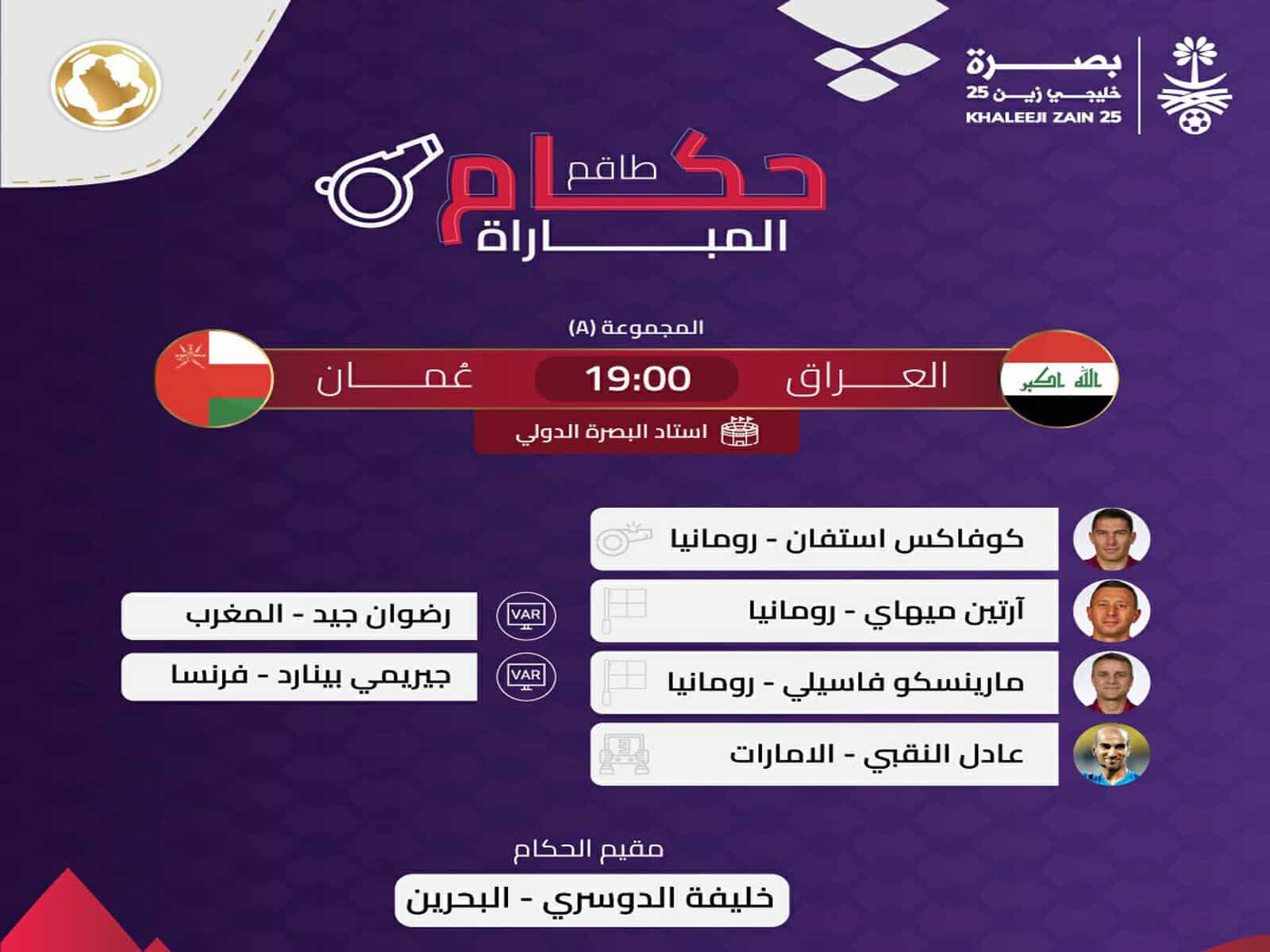 بصرة
خليجي زين 25
KHALEEJI ZAIN 25

طاقم حكام المباراة

المجموعة (A)

العراق 19:00 عُمان

الله اكبر

استاد البصرة الدولي

كوفاكس استفان - رومانيا

آرتين ميهاي - رومانيا

مارينسكو فاسيلي - رومانيا

عادل النقبي - الامارات

VAR رضوان جيد - المغرب

VAR جيريمي بينارد - فرنسا

مقيم الحكام

خليفة الدوسري - البحرين